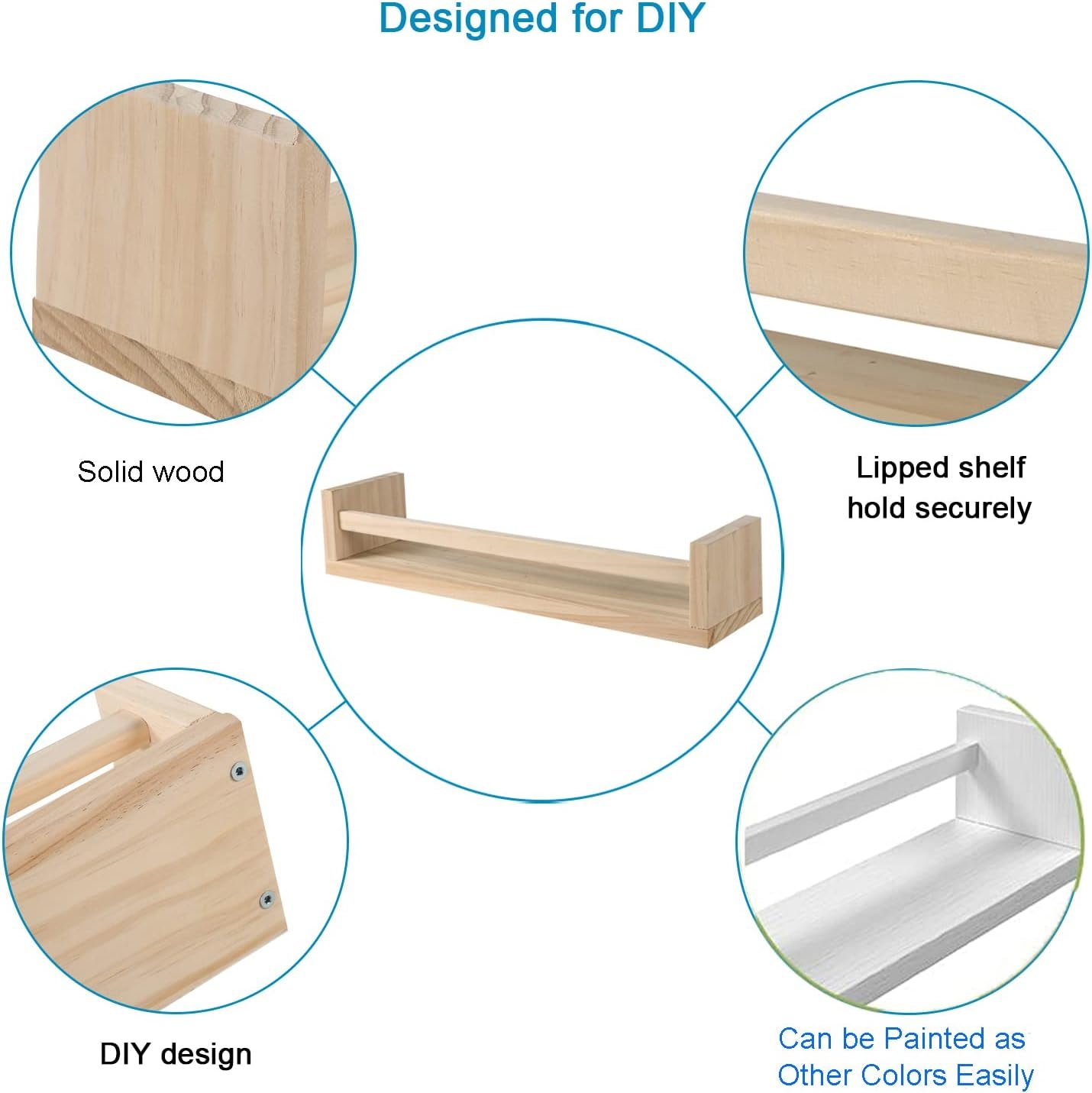 Designed for DIY

Solid wood

Lipped shelf hold securely

DIY design

Can be Painted as Other Colors Easily